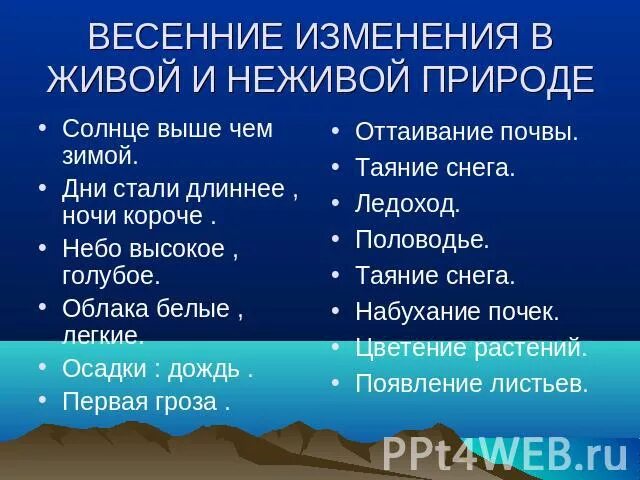 ВЕСЕННИЕ ИЗМЕНЕНИЯ В ЖИВОЙ И НЕЖИВОЙ ПРИРОДЕ

• Солнце выше чем зимой.
• Дни стали длиннее , ночи короче .
• Небо высокое , голубое.
• Облака белые , легкие.
• Осадки : дождь .
• Первая гроза .

• Оттаивание почвы.
• Таяние снега.
• Ледоход.
• Половодье.
• Таяние снега.
• Набухание почек.
• Цветение растений.
• Появление листьев.

PPt4WEB.ru